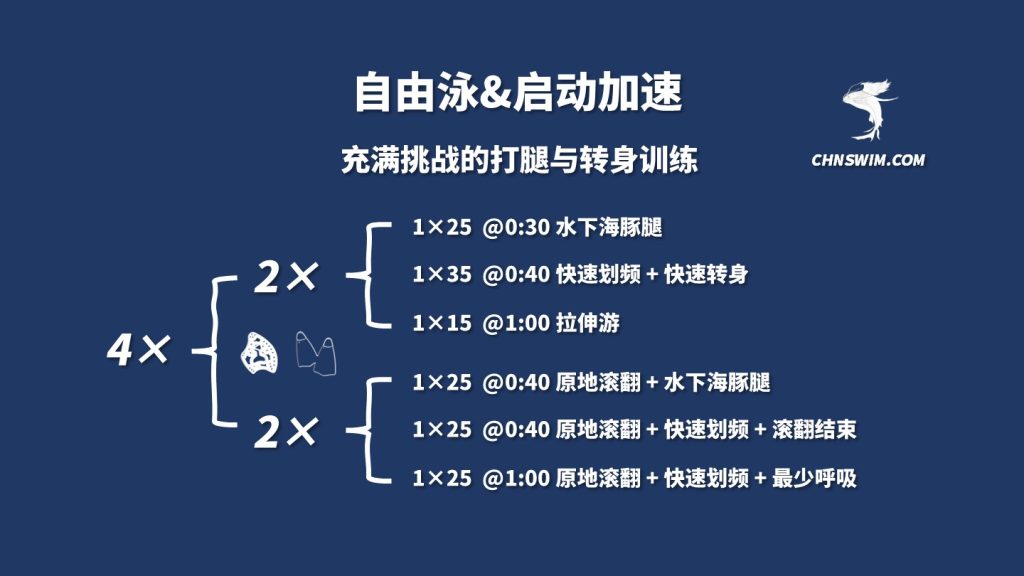 自由泳&启动加速

充满挑战的打腿与转身训练

CHNSWIM.COM

4×

2×

1×25 @0:30 水下海豚腿

1×35 @0:40 快速划频 + 快速转身

1×15 @1:00 拉伸游

2×

1×25 @0:40 原地滚翻 + 水下海豚腿

1×25 @0:40 原地滚翻 + 快速划频 + 滚翻结束

1×25 @1:00 原地滚翻 + 快速划频 + 最少呼吸